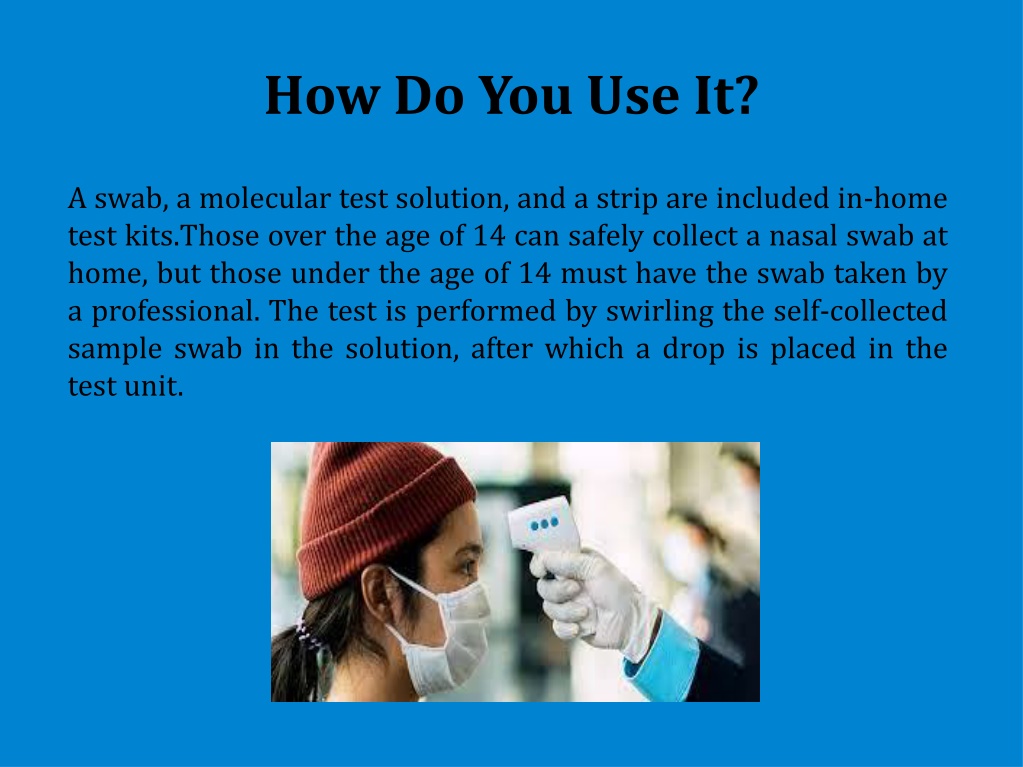 How Do You Use It?

A swab, a molecular test solution, and a strip are included in-home test kits.Those over the age of 14 can safely collect a nasal swab at home, but those under the age of 14 must have the swab taken by a professional. The test is performed by swirling the self-collected sample swab in the solution, after which a drop is placed in the test unit.